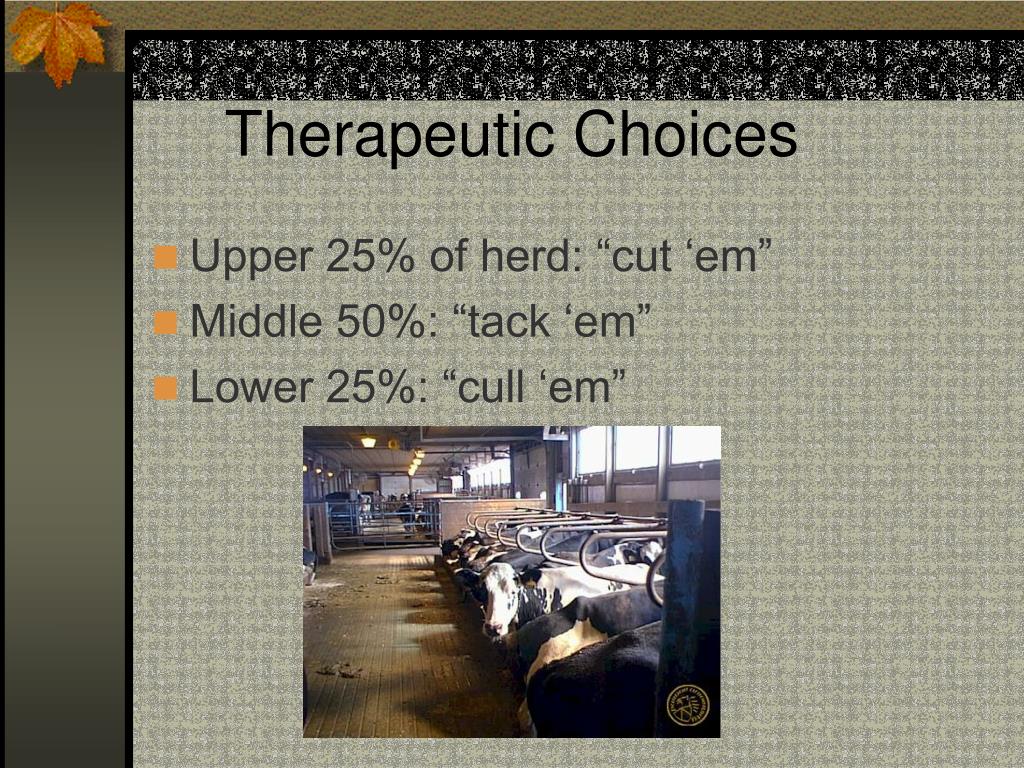 Therapeutic Choices

Upper 25% of herd: “cut ‘em”
Middle 50%: “tack ‘em”
Lower 25%: “cull ‘em”